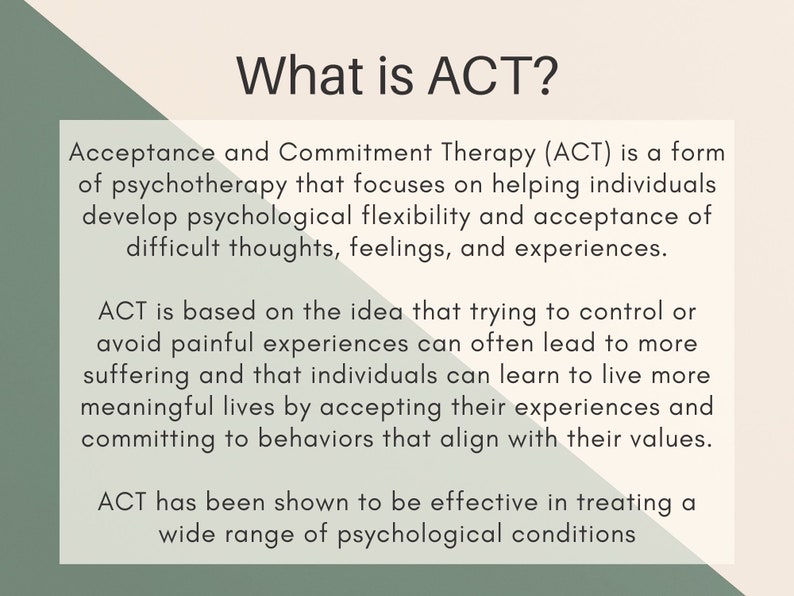 What is ACT?

Acceptance and Commitment Therapy (ACT) is a form of psychotherapy that focuses on helping individuals develop psychological flexibility and acceptance of difficult thoughts, feelings, and experiences.

ACT is based on the idea that trying to control or avoid painful experiences can often lead to more suffering and that individuals can learn to live more meaningful lives by accepting their experiences and committing to behaviors that align with their values.

ACT has been shown to be effective in treating a wide range of psychological conditions